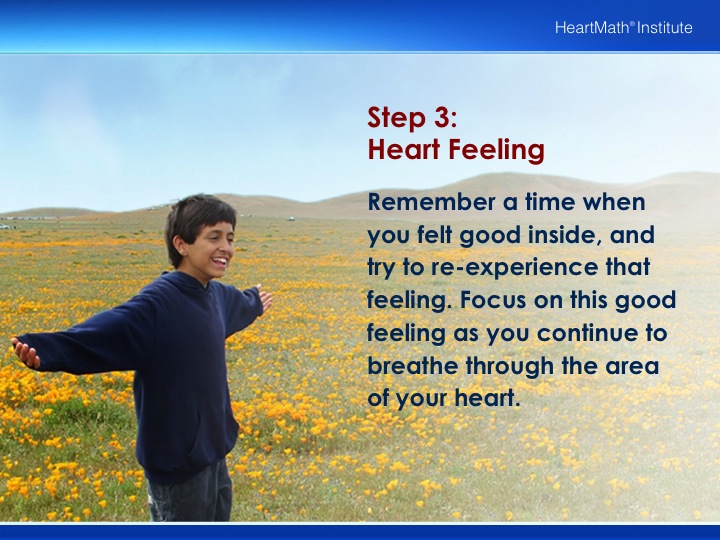 HeartMath® Institute

Step 3:
Heart Feeling

Remember a time when you felt good inside, and try to re-experience that feeling. Focus on this good feeling as you continue to breathe through the area of your heart.